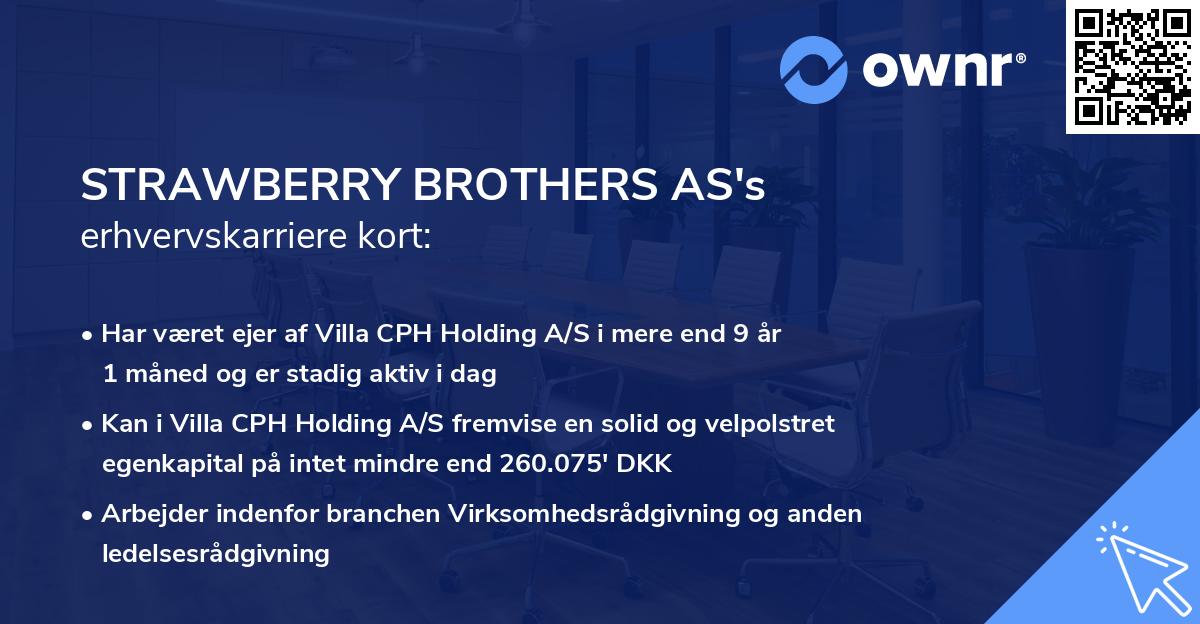 ownr®

STRAWBERRY BROTHERS AS's
erhvervskarriere kort:

• Har været ejer af Villa CPH Holding A/S i mere end 9 år 1 måned og er stadig aktiv i dag

• Kan i Villa CPH Holding A/S fremvise en solid og velpolstret egenkapital på intet mindre end 260.075' DKK

• Arbejder indenfor branchen Virksomhedsrådgivning og anden ledelsesrådgivning